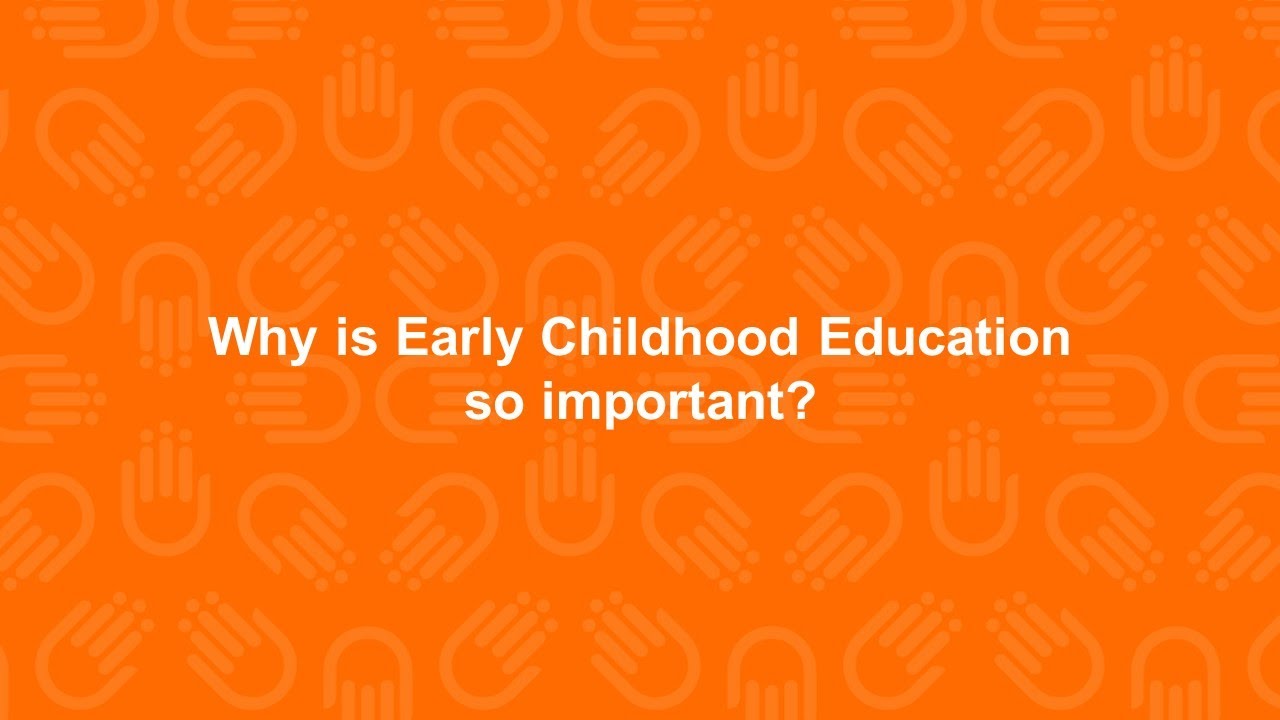 Why is Early Childhood Education so important?